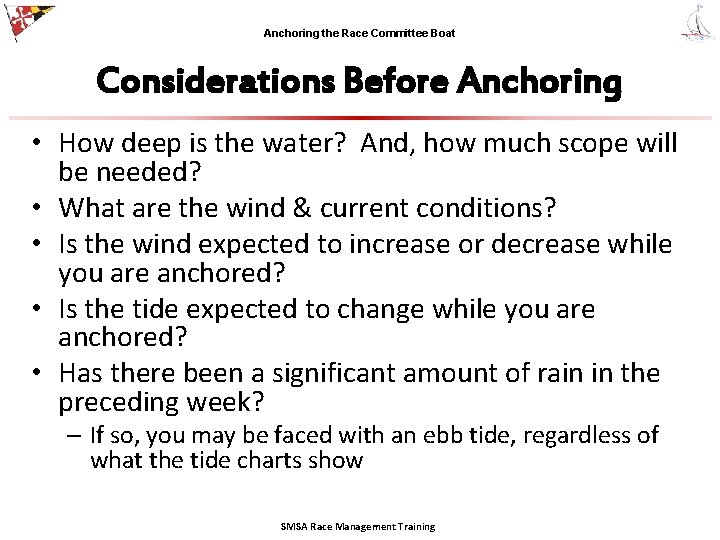 Anchoring the Race Committee Boat

Considerations Before Anchoring

• How deep is the water? And, how much scope will be needed?
• What are the wind & current conditions?
• Is the wind expected to increase or decrease while you are anchored?
• Is the tide expected to change while you are anchored?
• Has there been a significant amount of rain in the preceding week?
– If so, you may be faced with an ebb tide, regardless of what the tide charts show

SMSA Race Management Training